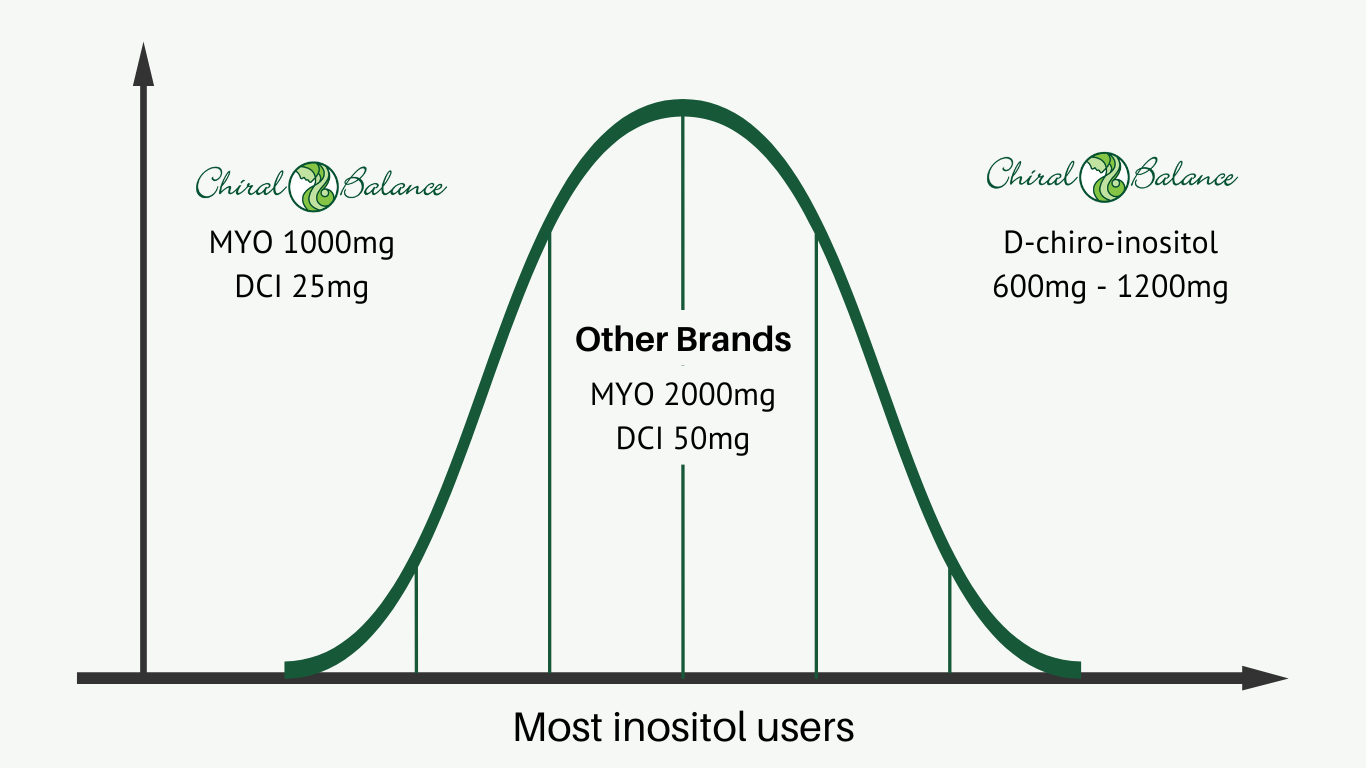 Chiral Balance

MYO 1000mg
DCI 25mg

Other Brands

MYO 2000mg
DCI 50mg

Chiral Balance

D-chiro-inositol
600mg - 1200mg

Most inositol users